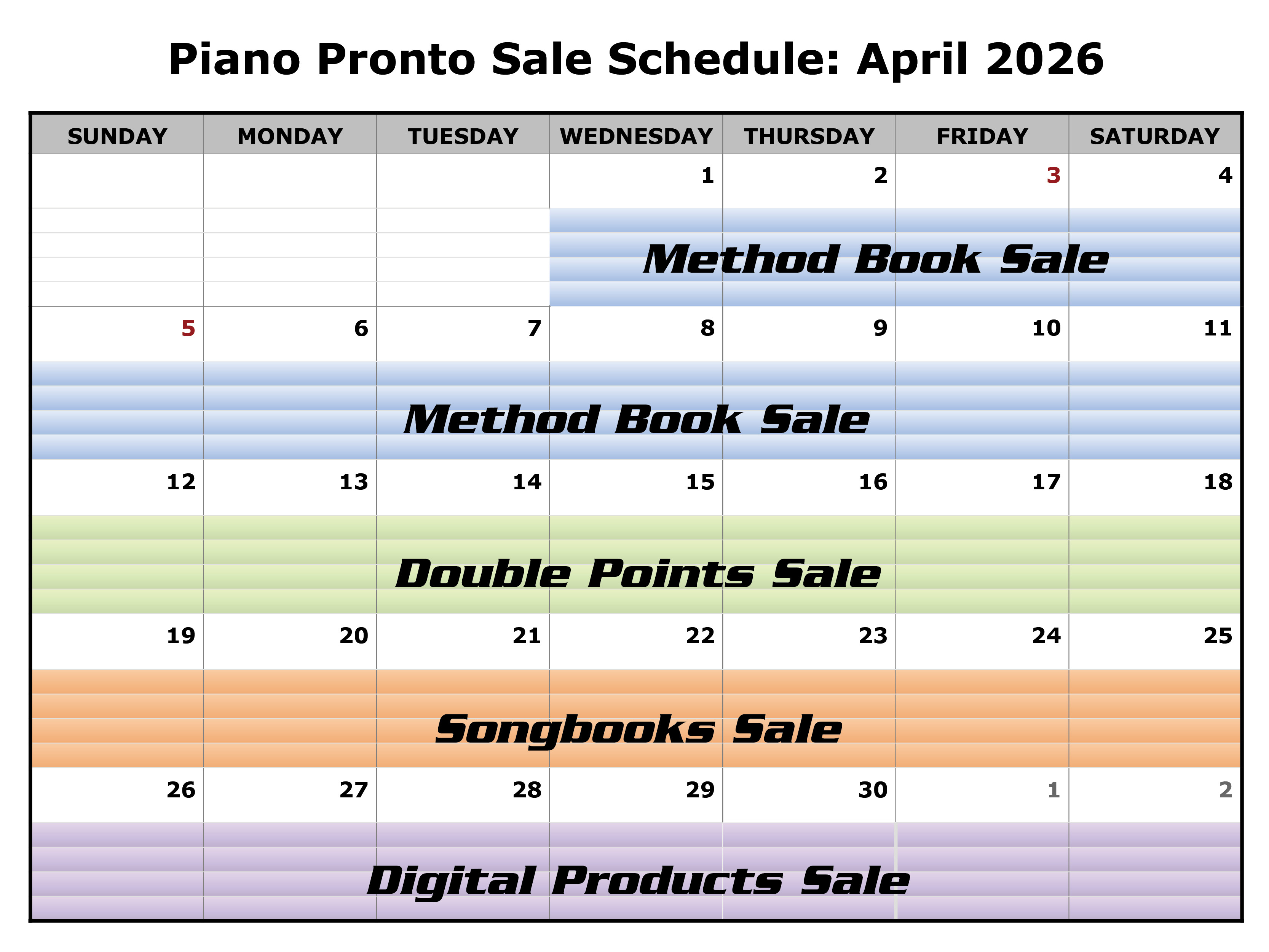 Piano Pronto Sale Schedule: April 2026

| SUNDAY | MONDAY | TUESDAY | WEDNESDAY | THURSDAY | FRIDAY | SATURDAY |
|---|---|---|---|---|---|---|
| | | | 1 | 2 | 3 | 4 |
| | | | Method Book Sale | | | |
| 5 | 6 | 7 | 8 | 9 | 10 | 11 |
| Method Book Sale | | | | | | |
| 12 | 13 | 14 | 15 | 16 | 17 | 18 |
| Double Points Sale | | | | | | |
| 19 | 20 | 21 | 22 | 23 | 24 | 25 |
| Songbooks Sale | | | | | | |
| 26 | 27 | 28 | 29 | 30 | 1 | 2 |
| Digital Products Sale | | | | | | |